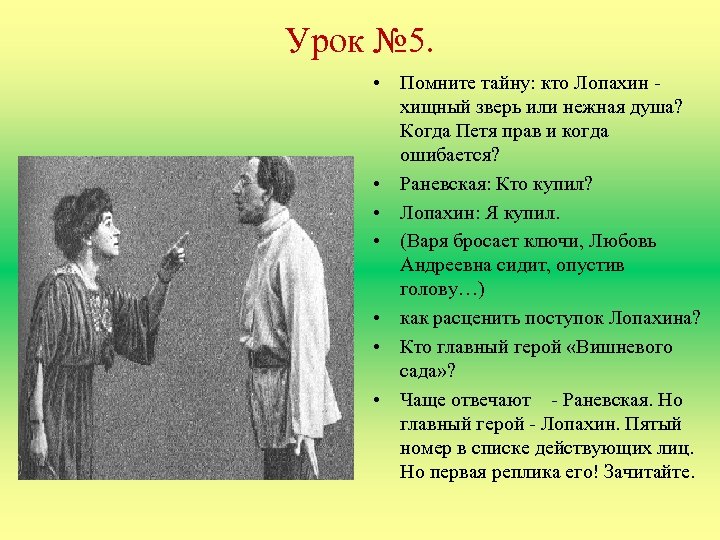 Урок №5.

• Помните тайну: кто Лопахин - хищный зверь или нежная душа? Когда Петя прав и когда ошибается?

• Раневская: Кто купил?

• Лопахин: Я купил.

• (Варя бросает ключи, Любовь Андреевна сидит, опустив голову…)

• как расценить поступок Лопахина?

• Кто главный герой «Вишневого сада»?

• Чаще отвечают - Раневская. Но главный герой - Лопахин. Пятый номер в списке действующих лиц. Но первая реплика его! Зачитайте.